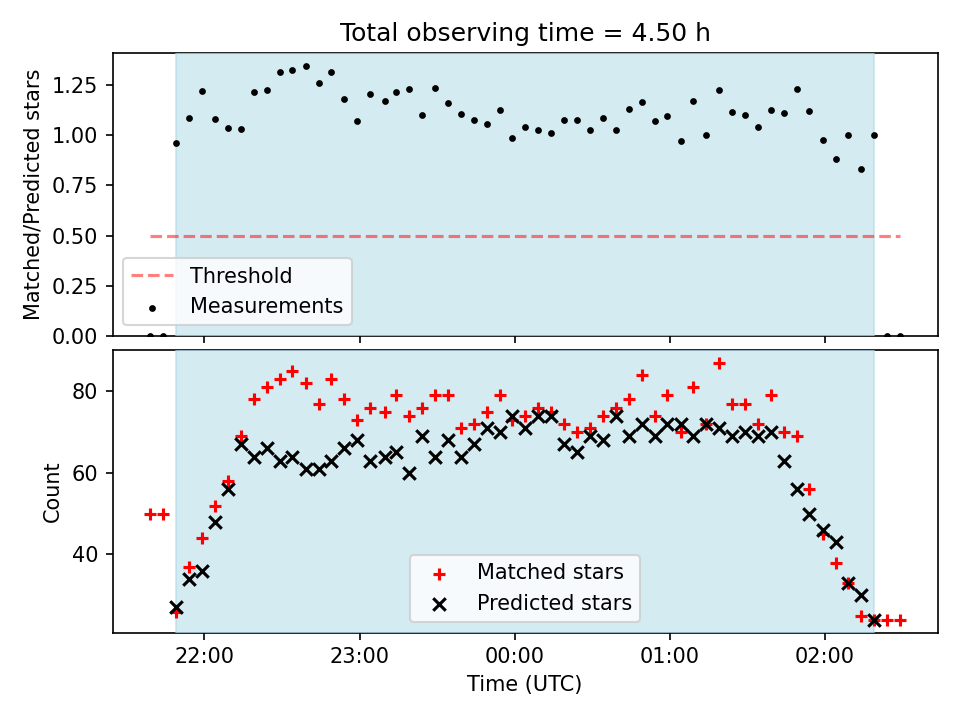 Total observing time = 4.50 h

Matched/Predicted stars

1.25
1.00
0.75
0.50
0.25
0.00

Threshold
Measurements

Count

80
60
40

Matched stars
Predicted stars

22:00
23:00
00:00
01:00
02:00

Time (UTC)